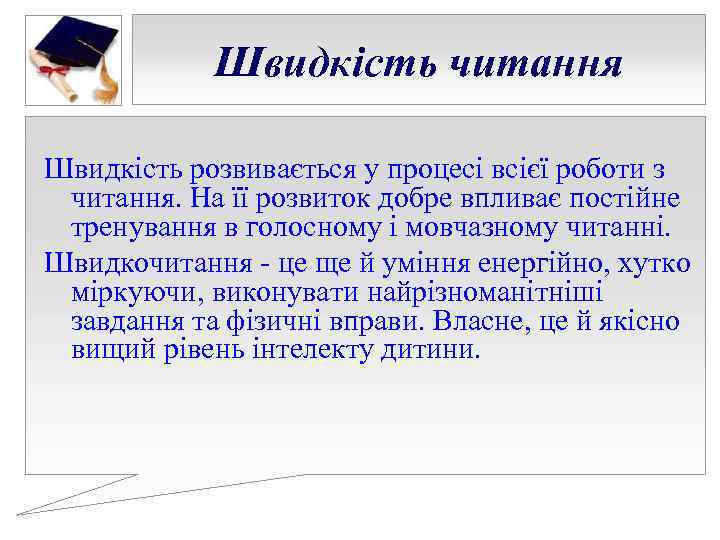 Швидкість читання

Швидкість розвивається у процесі всієї роботи з читання. На її розвиток добре впливає постійне тренування в голосному і мовчазному читанні.

Швидкочитання - це ще й уміння енергійно, хутко міркуючи, виконувати найрізноманітніші завдання та фізичні вправи. Власне, це й якісно вищий рівень інтелекту дитини.